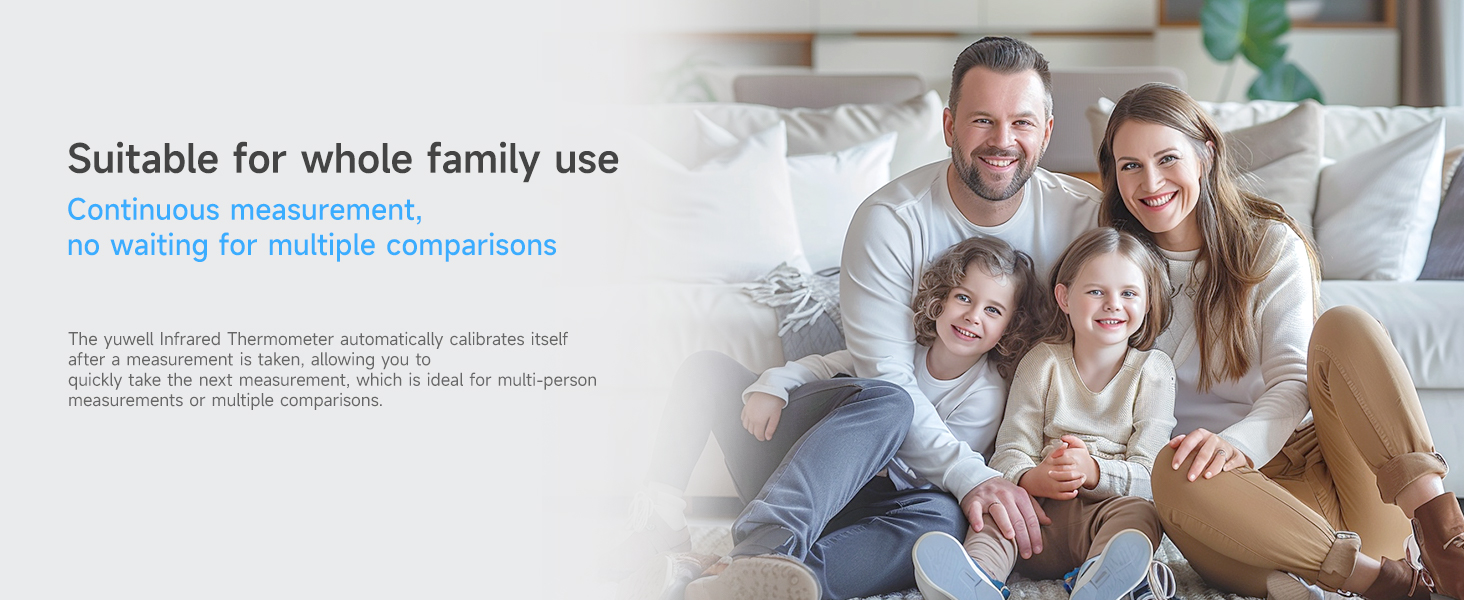 Suitable for whole family use

Continuous measurement, no waiting for multiple comparisons

The yuwell Infrared Thermometer automatically calibrates itself after a measurement is taken, allowing you to quickly take the next measurement, which is ideal for multi-person measurements or multiple comparisons.